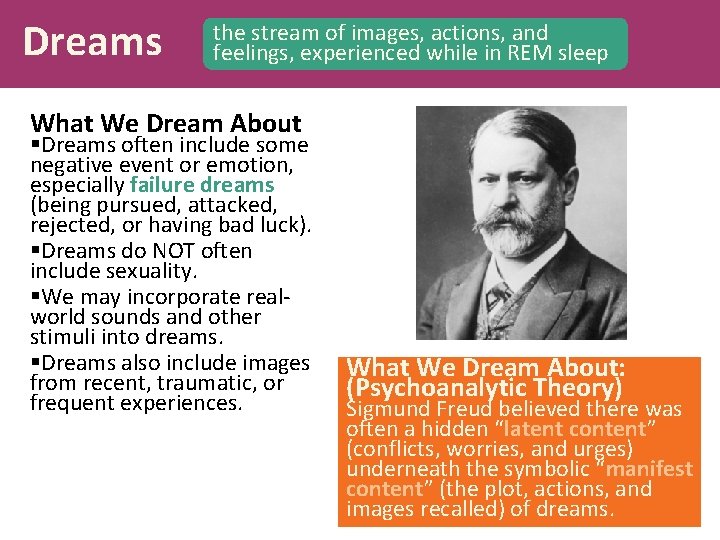 Dreams

the stream of images, actions, and feelings, experienced while in REM sleep

What We Dream About

▪Dreams often include some negative event or emotion, especially failure dreams (being pursued, attacked, rejected, or having bad luck).

▪Dreams do NOT often include sexuality.

▪We may incorporate real-world sounds and other stimuli into dreams.

▪Dreams also include images from recent, traumatic, or frequent experiences.

What We Dream About: (Psychoanalytic Theory)
Sigmund Freud believed there was often a hidden "latent content" (conflicts, worries, and urges) underneath the symbolic "manifest content" (the plot, actions, and images recalled) of dreams.